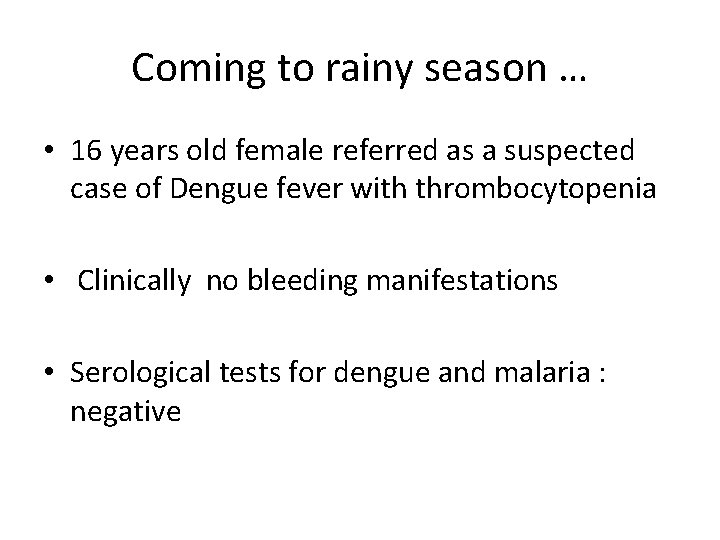 Coming to rainy season …

• 16 years old female referred as a suspected case of Dengue fever with thrombocytopenia

• Clinically no bleeding manifestations

• Serological tests for dengue and malaria : negative